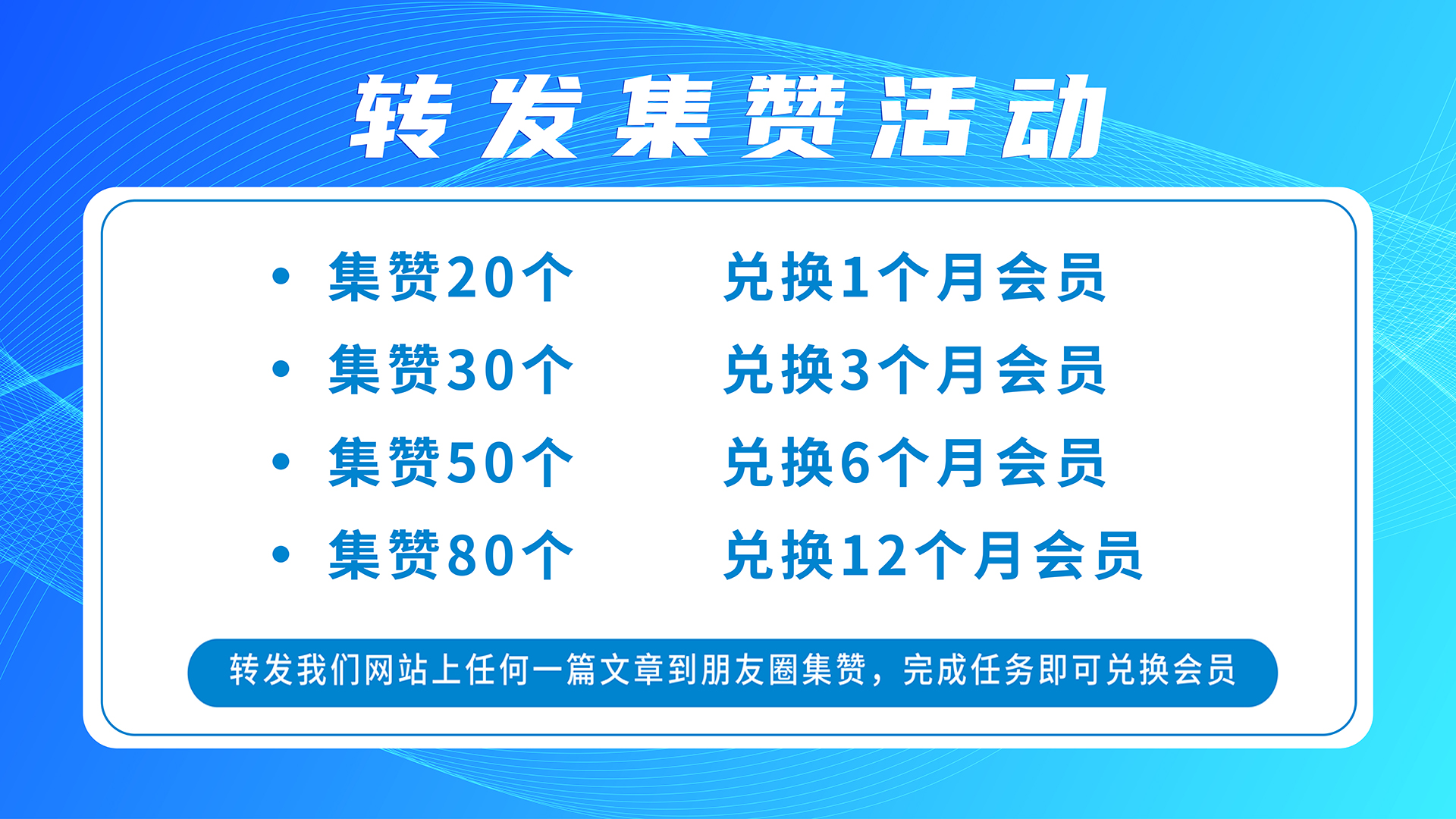 转发集赞活动

• 集赞20个 兑换1个月会员
• 集赞30个 兑换3个月会员
• 集赞50个 兑换6个月会员
• 集赞80个 兑换12个月会员

转发我们网站上任何一篇文章到朋友圈集赞，完成任务即可兑换会员